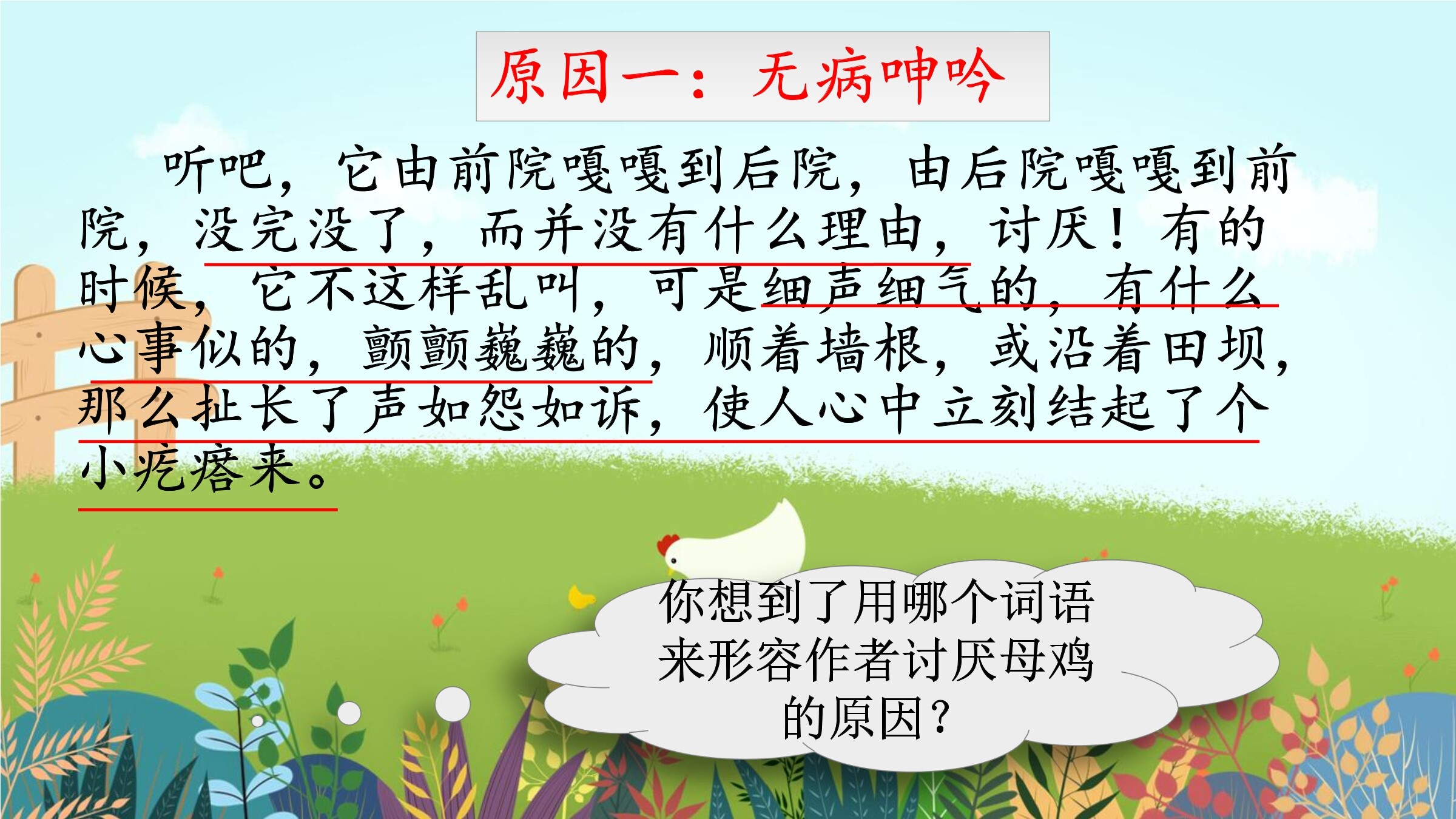 原因一：无病呻吟

听吧，它由前院嘎嘎到后院，由后院嘎嘎到前院，没完没了，而并没有什么理由，讨厌！有的时候，它不这样乱叫，可是细声细气的，有什么心事似的，颤颤巍巍的，顺着墙根，或沿着田坝，那么扯长了声如怨如诉，使人心中立刻结起了个小疙瘩来。

你想到了用哪个词语来形容作者讨厌母鸡的原因？